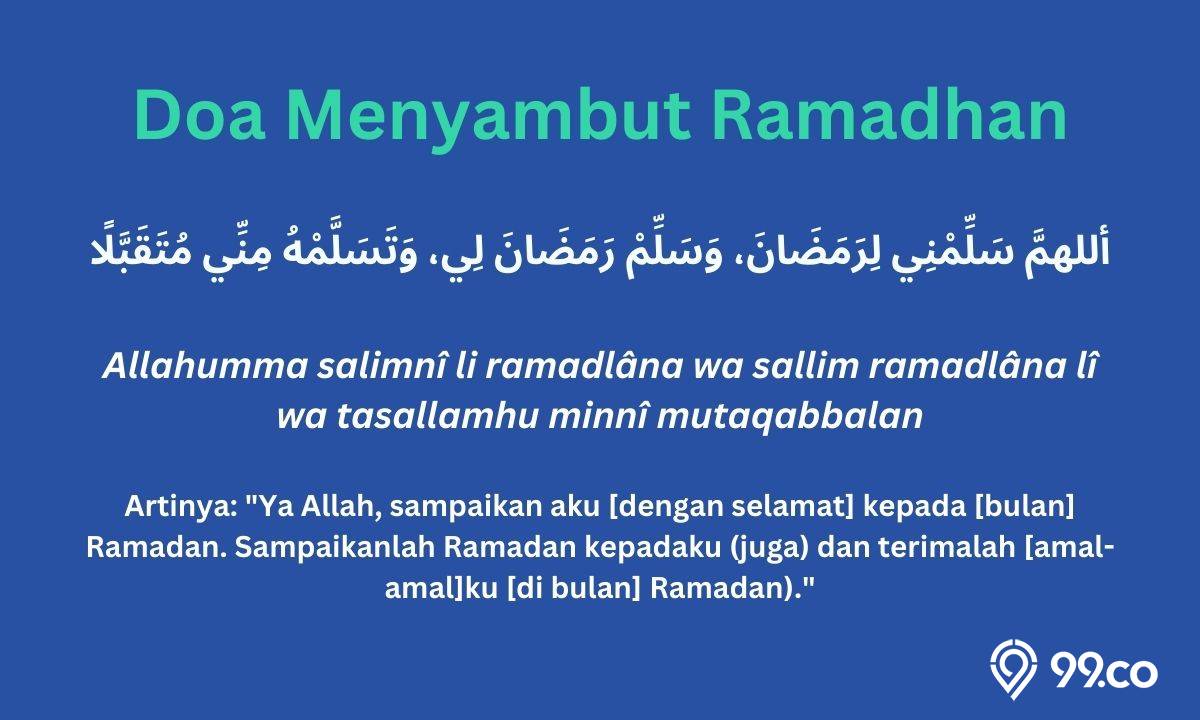 Doa Menyambut Ramadhan

أللهمَّ سَلِّمْنِي لِرَمَضَانَ، وَسَلِّمْ رَمَضَانَ لِي، وَتَسَلَّمْهُ مِنِّي مُتَقَبَّلًا

Allahumma salimnî li ramadlâna wa sallim ramadlâna lî wa tasallamhu minnî mutaqabbalan

Artinya: "Ya Allah, sampaikan aku [dengan selamat] kepada [bulan] Ramadan. Sampaikanlah Ramadan kepadaku (juga) dan terimalah [amal-amal]ku [di bulan] Ramadan)."

99.co